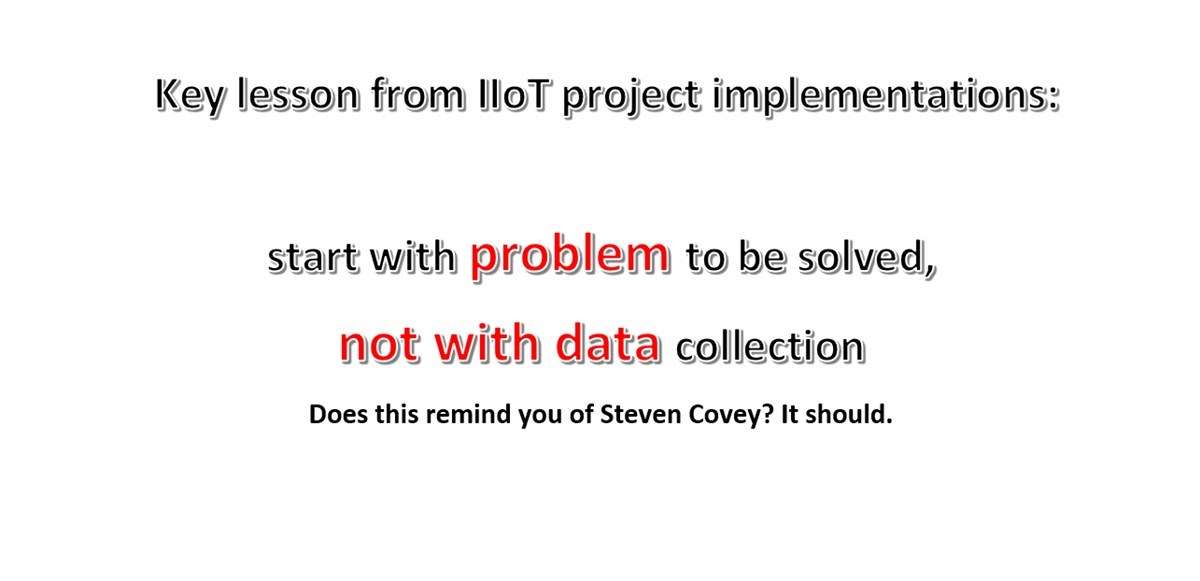 Key lesson from IIoT project implementations:

start with problem to be solved,

not with data collection

Does this remind you of Steven Covey? It should.